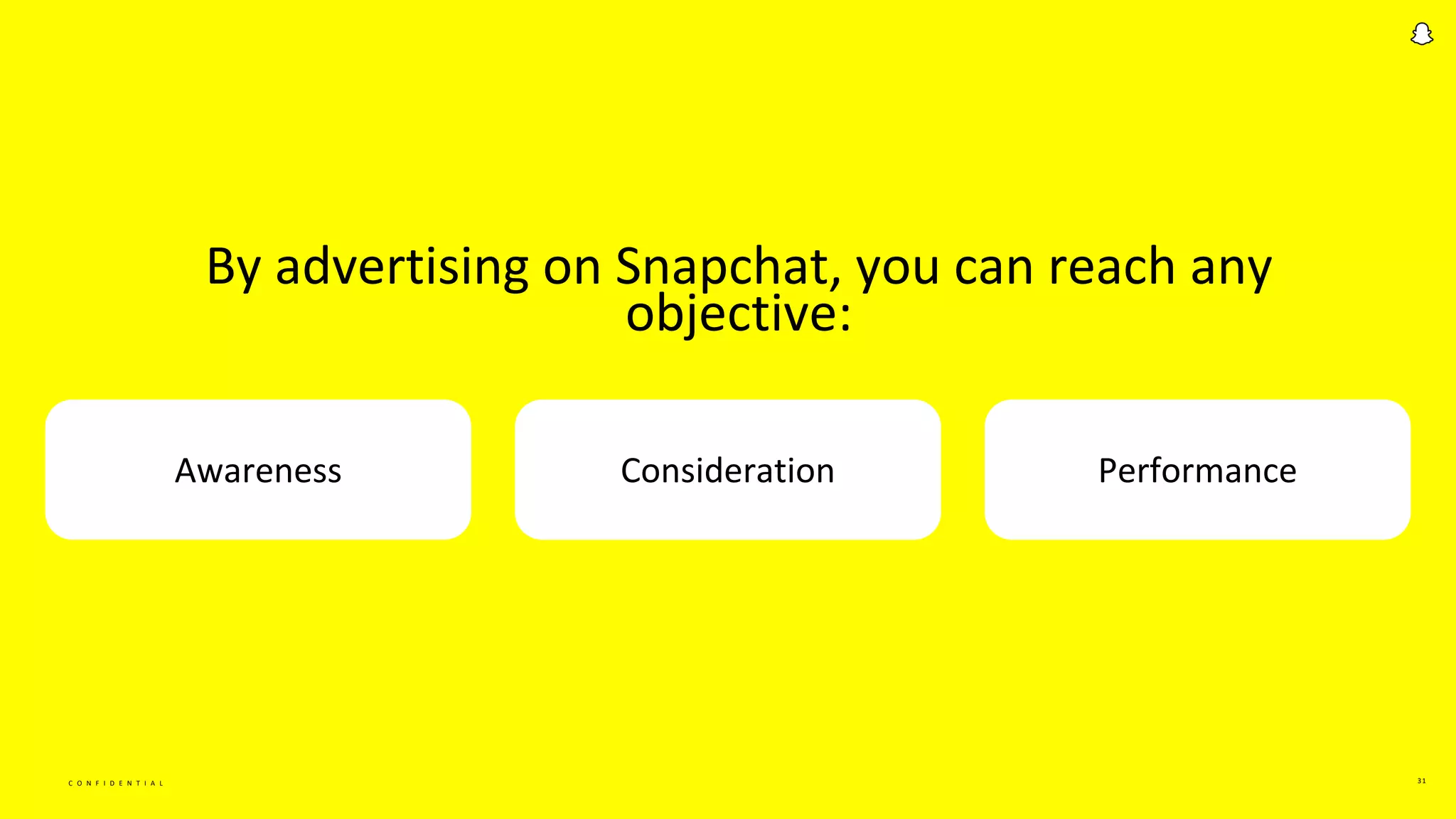 By advertising on Snapchat, you can reach any objective:

Awareness

Consideration

Performance

CONFIDENTIAL

31